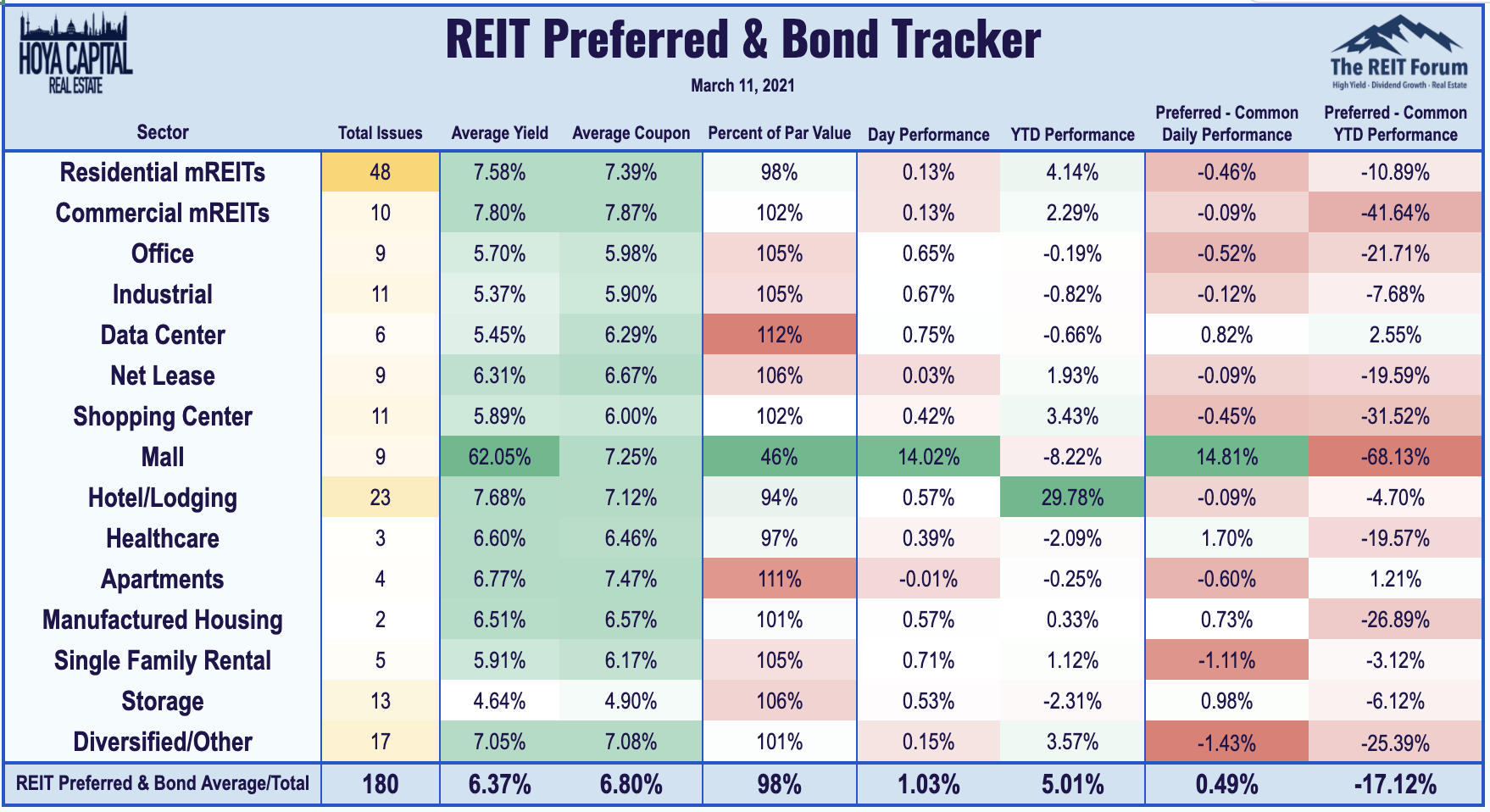 HOYA CAPITAL
REAL ESTATE

REIT Preferred & Bond Tracker

March 11, 2021

The REIT Forum
High Yield · Dividend Growth · Real Estate

| Sector | Total Issues | Average Yield | Average Coupon | Percent of Par Value | Day Performance | YTD Performance | Preferred - Common Daily Performance | Preferred - Common YTD Performance |
|---|---|---|---|---|---|---|---|---|
| Residential mREITs | 48 | 7.58% | 7.39% | 98% | 0.13% | 4.14% | -0.46% | -10.89% |
| Commercial mREITs | 10 | 7.80% | 7.87% | 102% | 0.13% | 2.29% | -0.09% | -41.64% |
| Office | 9 | 5.70% | 5.98% | 105% | 0.65% | -0.19% | -0.52% | -21.71% |
| Industrial | 11 | 5.37% | 5.90% | 105% | 0.67% | -0.82% | -0.12% | -7.68% |
| Data Center | 6 | 5.45% | 6.29% | 112% | 0.75% | -0.66% | 0.82% | 2.55% |
| Net Lease | 9 | 6.31% | 6.67% | 106% | 0.03% | 1.93% | -0.09% | -19.59% |
| Shopping Center | 11 | 5.89% | 6.00% | 102% | 0.42% | 3.43% | -0.45% | -31.52% |
| Mall | 9 | 62.05% | 7.25% | 46% | 14.02% | -8.22% | 14.81% | -68.13% |
| Hotel/Lodging | 23 | 7.68% | 7.12% | 94% | 0.57% | 29.78% | -0.09% | -4.70% |
| Healthcare | 3 | 6.60% | 6.46% | 97% | 0.39% | -2.09% | 1.70% | -19.57% |
| Apartments | 4 | 6.77% | 7.47% | 111% | -0.01% | -0.25% | -0.60% | 1.21% |
| Manufactured Housing | 2 | 6.51% | 6.57% | 101% | 0.57% | 0.33% | 0.73% | -26.89% |
| Single Family Rental | 5 | 5.91% | 6.17% | 105% | 0.71% | 1.12% | -1.11% | -3.12% |
| Storage | 13 | 4.64% | 4.90% | 106% | 0.53% | -2.31% | 0.98% | -6.12% |
| Diversified/Other | 17 | 7.05% | 7.08% | 101% | 0.15% | 3.57% | -1.43% | -25.39% |
| REIT Preferred & Bond Average/Total | 180 | 6.37% | 6.80% | 98% | 1.03% | 5.01% | 0.49% | -17.12% |